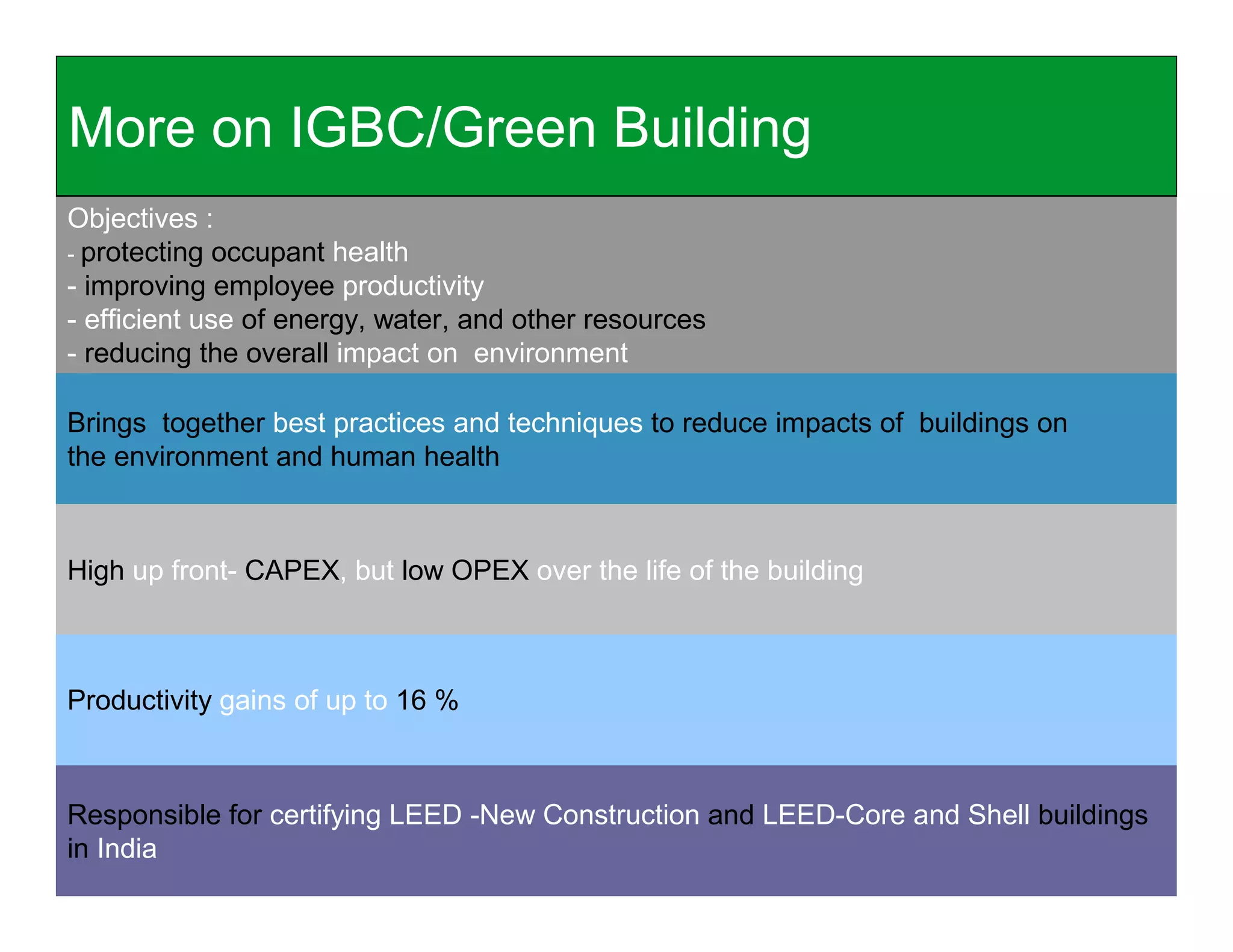 More on IGBC/Green Building

Objectives :
- protecting occupant health
- improving employee productivity
- efficient use of energy, water, and other resources
- reducing the overall impact on environment

Brings together best practices and techniques to reduce impacts of buildings on the environment and human health

High up front- CAPEX, but low OPEX over the life of the building

Productivity gains of up to 16 %

Responsible for certifying LEED -New Construction and LEED-Core and Shell buildings in India